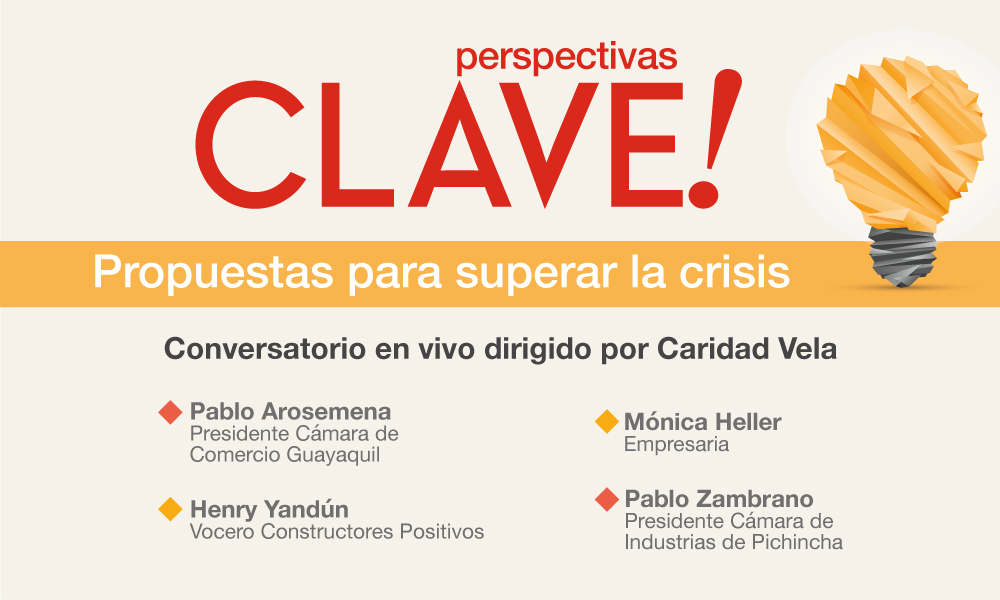 perspectivas
CLAVE!

Propuestas para superar la crisis

Conversatorio en vivo dirigido por Caridad Vela

Pablo Arosemena
Presidente Cámara de Comercio Guayaquil

Henry Yandún
Vocero Constructores Positivos

Mónica Heller
Empresaria

Pablo Zambrano
Presidente Cámara de Industrias de Pichincha